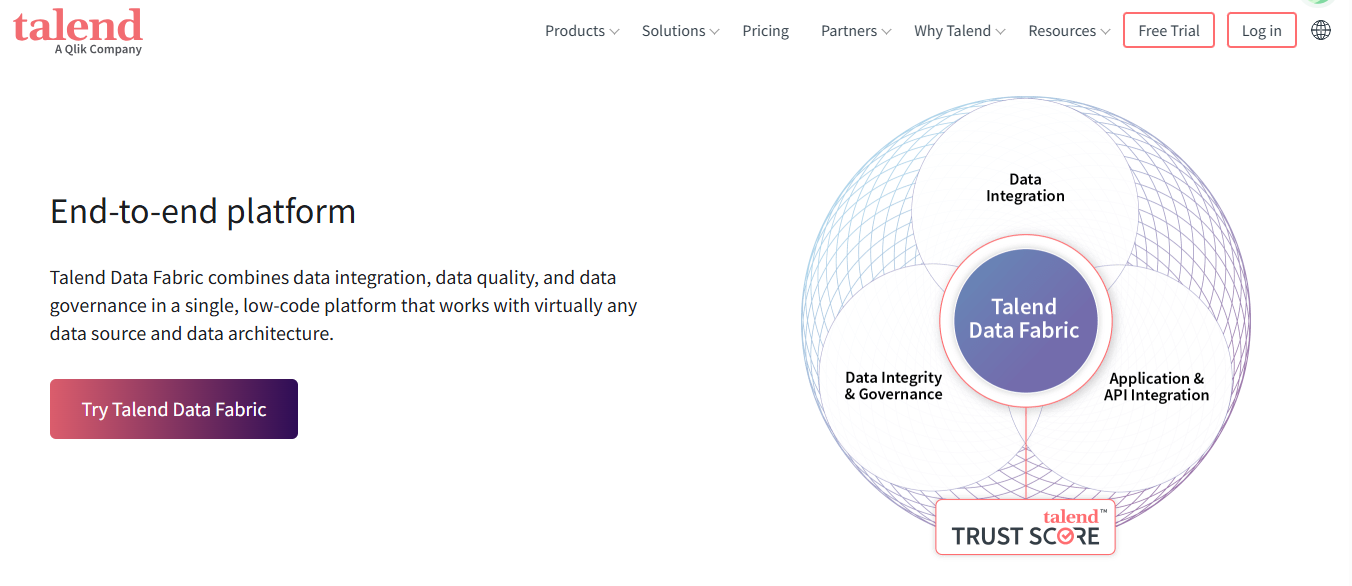 talend
A Qlik Company

Products Solutions Pricing Partners Why Talend Resources Free Trial Log in

End-to-end platform

Talend Data Fabric combines data integration, data quality, and data governance in a single, low-code platform that works with virtually any data source and data architecture.

Try Talend Data Fabric

Data Integration

Talend Data Fabric

Data Integrity & Governance

Application & API Integration

talend™
TRUST SCORE